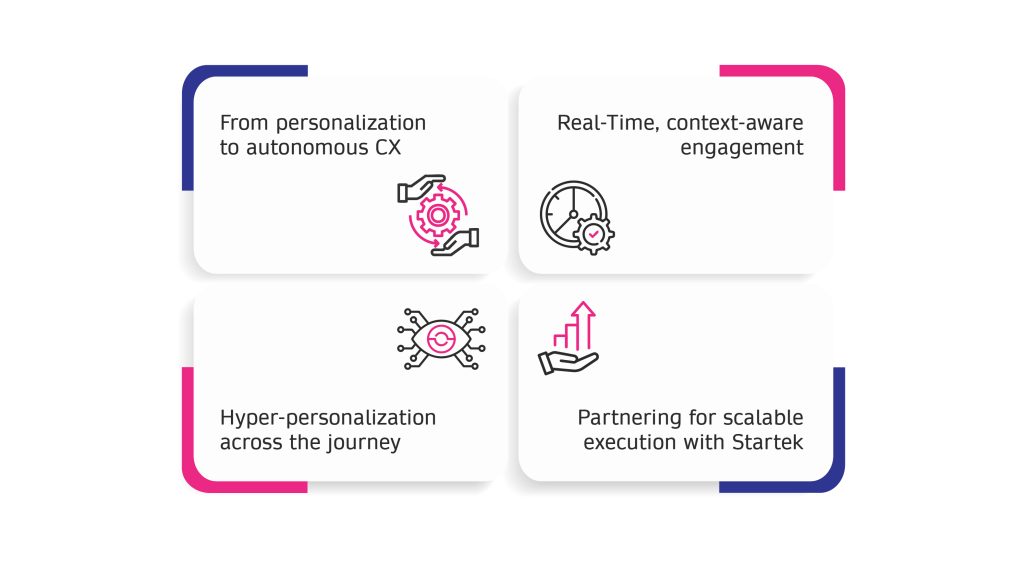 From personalization to autonomous CX

Real-Time, context-aware engagement

Hyper-personalization across the journey

Partnering for scalable execution with Startek